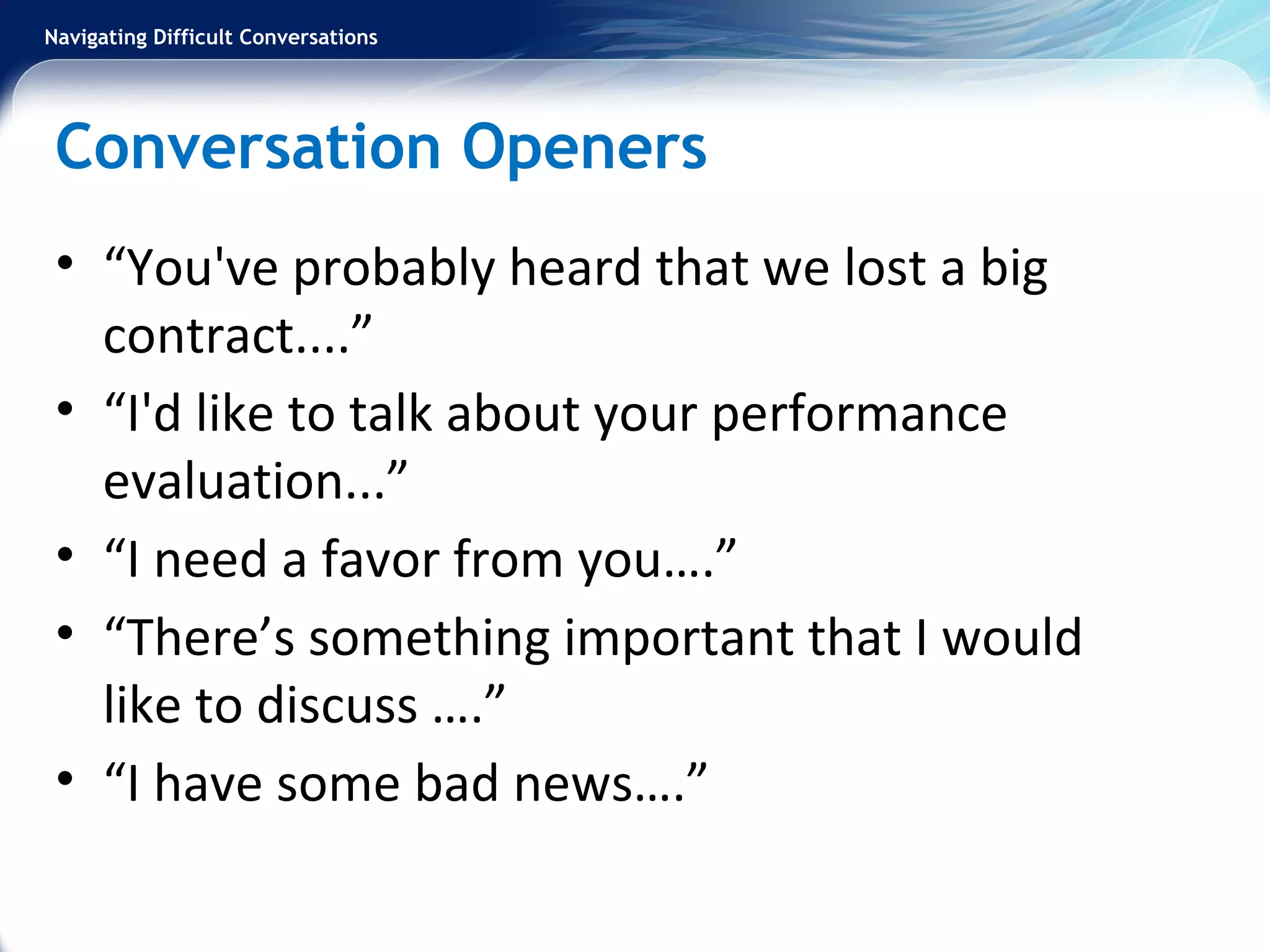 Navigating Difficult Conversations

Conversation Openers

• “You've probably heard that we lost a big contract....”
• “I'd like to talk about your performance evaluation...”
• “I need a favor from you….”
• “There’s something important that I would like to discuss ….”
• “I have some bad news….”